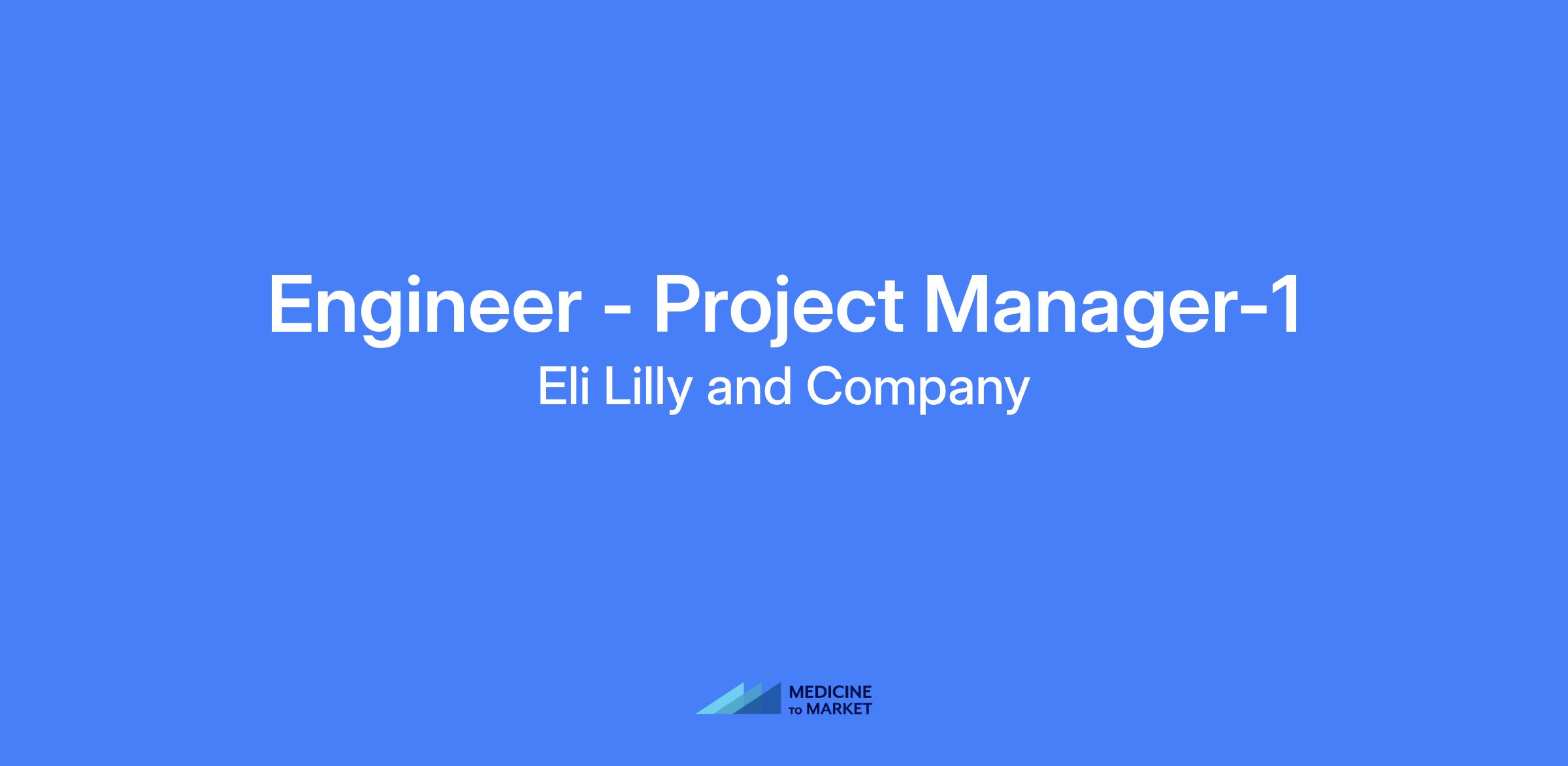 Engineer - Project Manager-1

Eli Lilly and Company

MEDICINE
TO MARKET